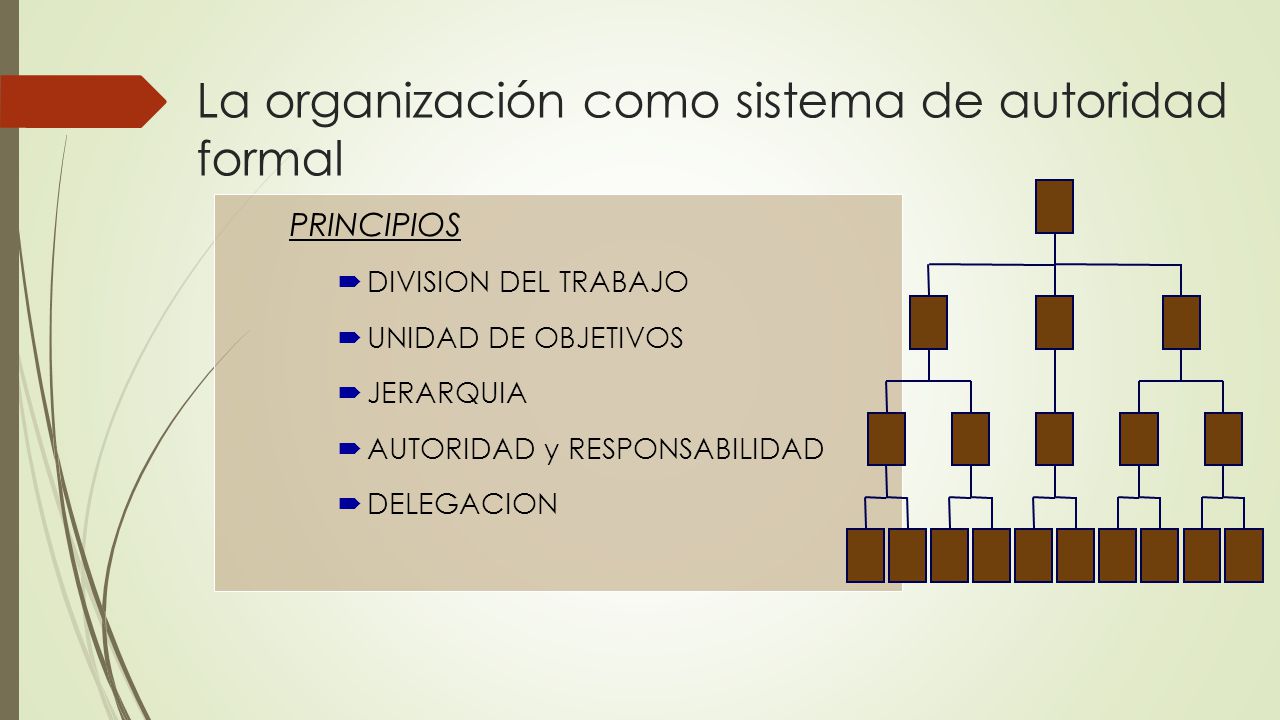 La organización como sistema de autoridad formal

PRINCIPIOS

DIVISION DEL TRABAJO

UNIDAD DE OBJETIVOS

JERARQUIA

AUTORIDAD y RESPONSABILIDAD

DELEGACION